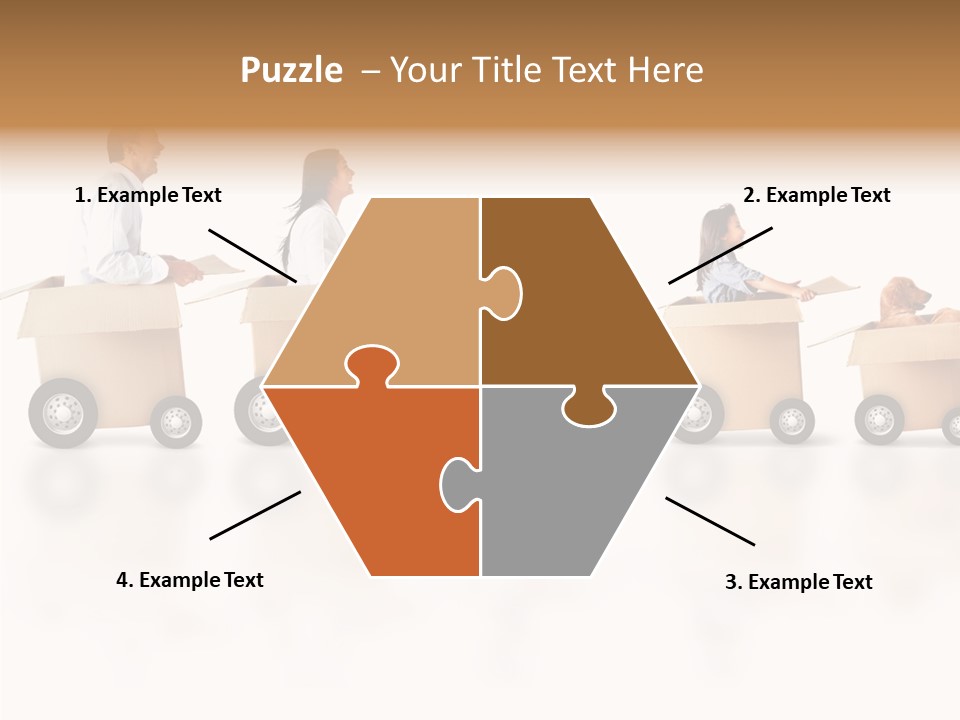 Puzzle – Your Title Text Here

1. Example Text

2. Example Text

4. Example Text

3. Example Text